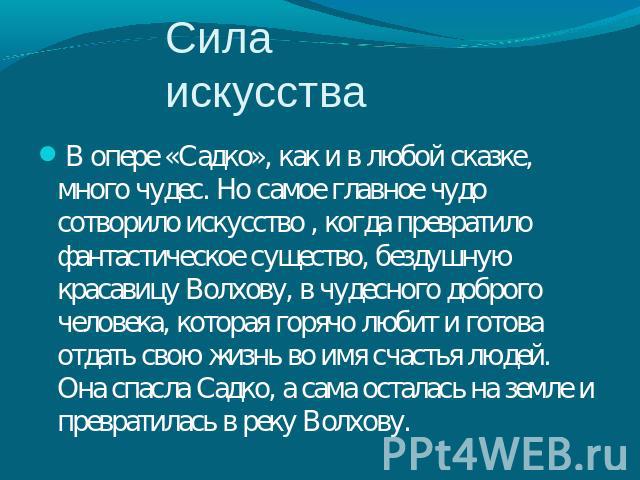 Сила искусства

В опере «Садко», как и в любой сказке, много чудес. Но самое главное чудо сотворило искусство , когда превратило фантастическое существо, бездушную красавицу Волхову, в чудесного доброго человека, которая горячо любит и готова отдать свою жизнь во имя счастья людей. Она спасла Садко, а сама осталась на земле и превратилась в реку Волхову.

PPt4WEB.ru